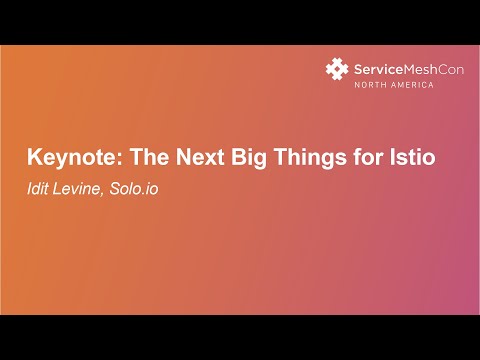 ServiceMeshCon
NORTH AMERICA

Keynote: The Next Big Things for Istio

Idit Levine, Solo.io